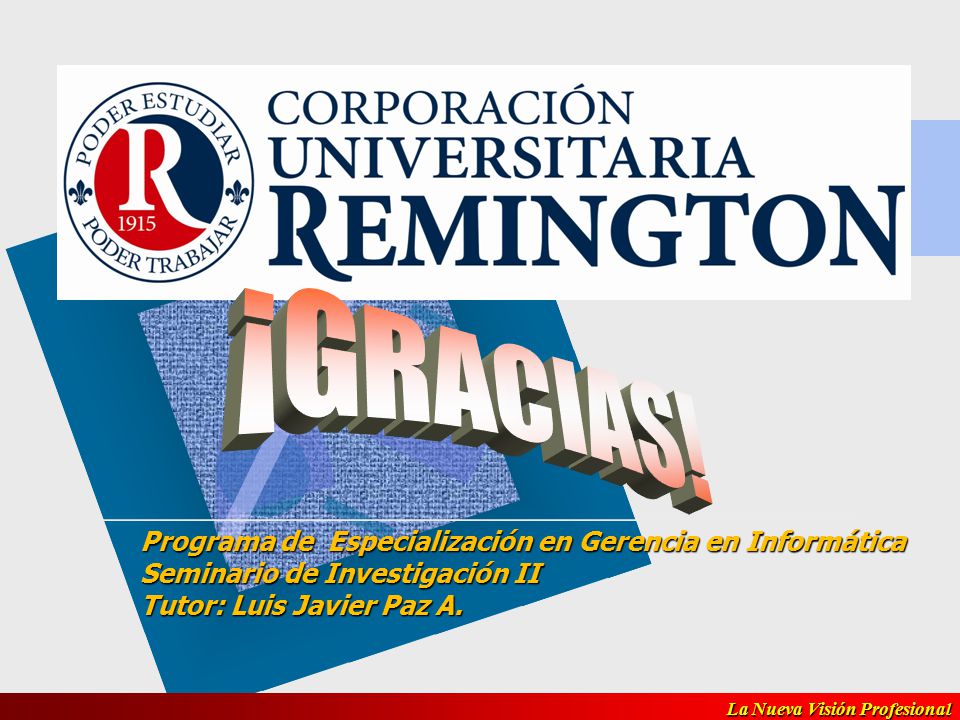 PODER ESTUDIAR
R
1915
PODER TRABAJAR

CORPORACIÓN UNIVERSITARIA REMINGTON

¡GRACIAS!

Programa de Especialización en Gerencia en Informática
Seminario de Investigación II
Tutor: Luis Javier Paz A.

La Nueva Visión Profesional